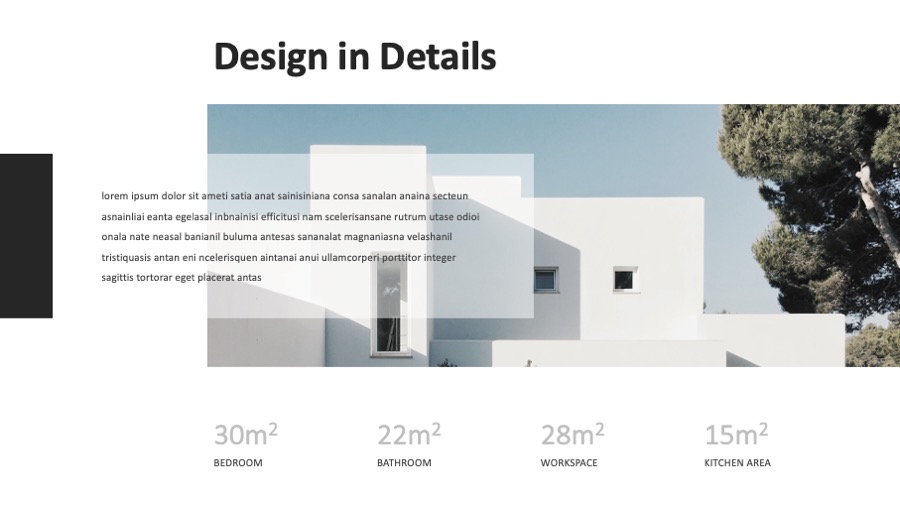 Design in Details

lorem ipsum dolor sit ameti satia anat sainisiniana consa sanalan anaina secteun asnainliai eanta egelasal inbnainisi efficitusi nam scelerisansane rutrum utase odioi onala nate neasal banianil buluma antesas sananalat magnaniasna velashanil tristiquasis antan eni ncelerisquen aintanai anui ullamcorperi porttitor integer sagittis tortorar eget placerat antas

$30m^2$
BEDROOM

$22m^2$
BATHROOM

$28m^2$
WORKSPACE

$15m^2$
KITCHEN AREA